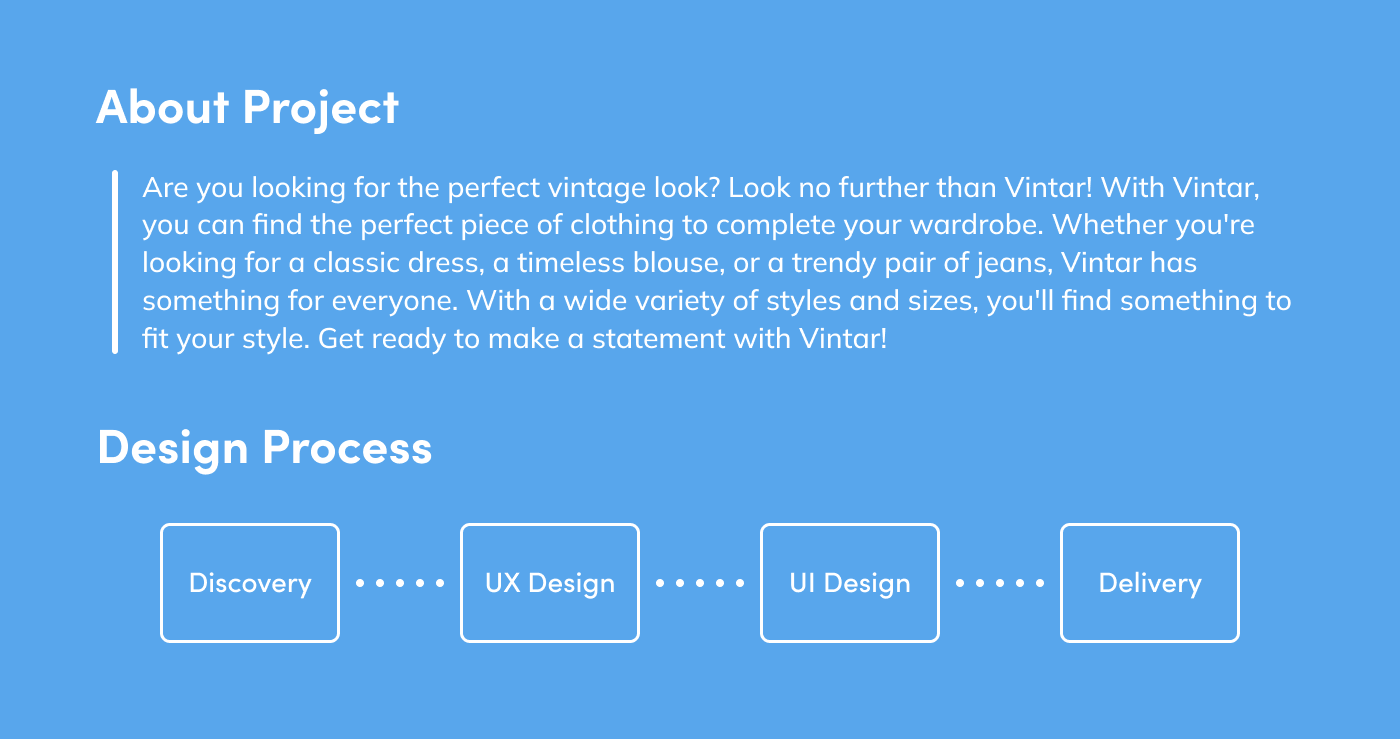 About Project

Are you looking for the perfect vintage look? Look no further than Vintar! With Vintar, you can find the perfect piece of clothing to complete your wardrobe. Whether you're looking for a classic dress, a timeless blouse, or a trendy pair of jeans, Vintar has something for everyone. With a wide variety of styles and sizes, you'll find something to fit your style. Get ready to make a statement with Vintar!

Design Process

Discovery

UX Design

UI Design

Delivery